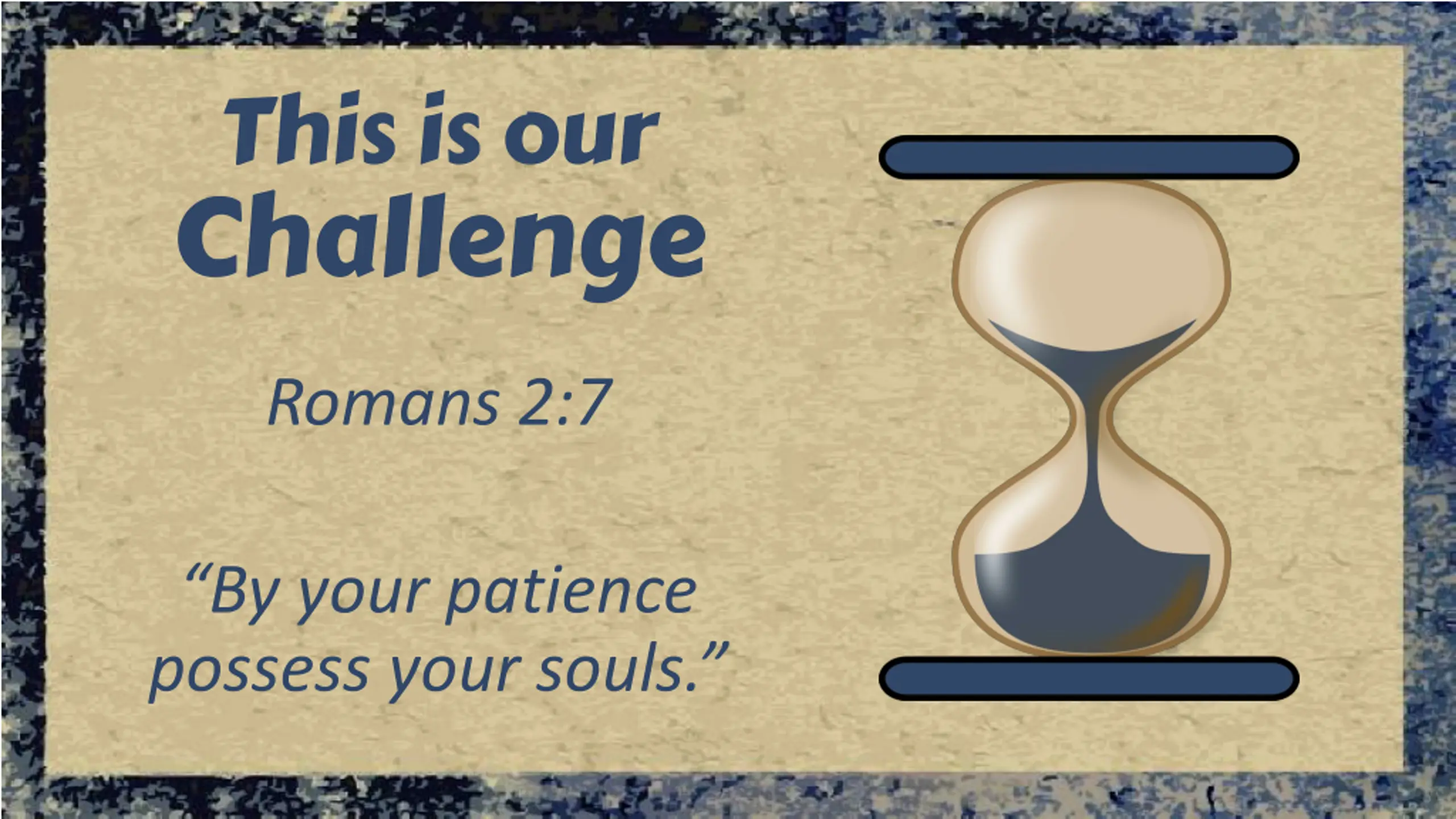 This is our Challenge

Romans 2:7

“By your patience possess your souls.”